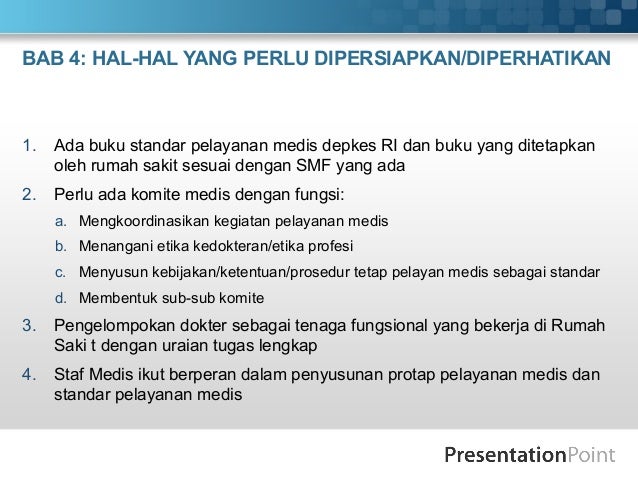 BAB 4: HAL-HAL YANG PERLU DIPERSIAPKAN/DIPERHATIKAN

1. Ada buku standar pelayanan medis depkes RI dan buku yang ditetapkan oleh rumah sakit sesuai dengan SMF yang ada

2. Perlu ada komite medis dengan fungsi:

a. Mengkoordinasikan kegiatan pelayanan medis

b. Menangani etika kedokteran/etika profesi

c. Menyusun kebijakan/ketentuan/prosedur tetap pelayan medis sebagai standar

d. Membentuk sub-sub komite

3. Pengelompokan dokter sebagai tenaga fungsional yang bekerja di Rumah Saki t dengan uraian tugas lengkap

4. Staf Medis ikut berperan dalam penyusunan protap pelayanan medis dan standar pelayanan medis

PresentationPoint